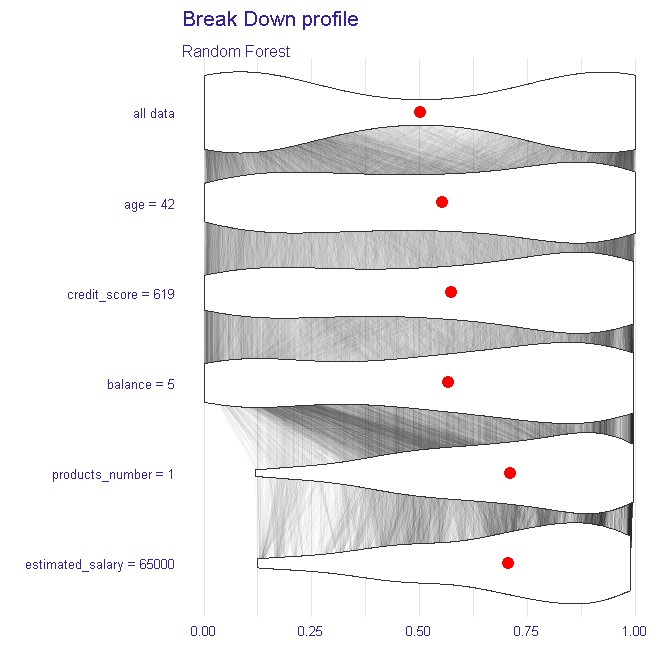 Break Down profile
Random Forest

all data
age = 42
credit_score = 619
balance = 5
products_number = 1
estimated_salary = 65000

0.00
0.25
0.50
0.75
1.00